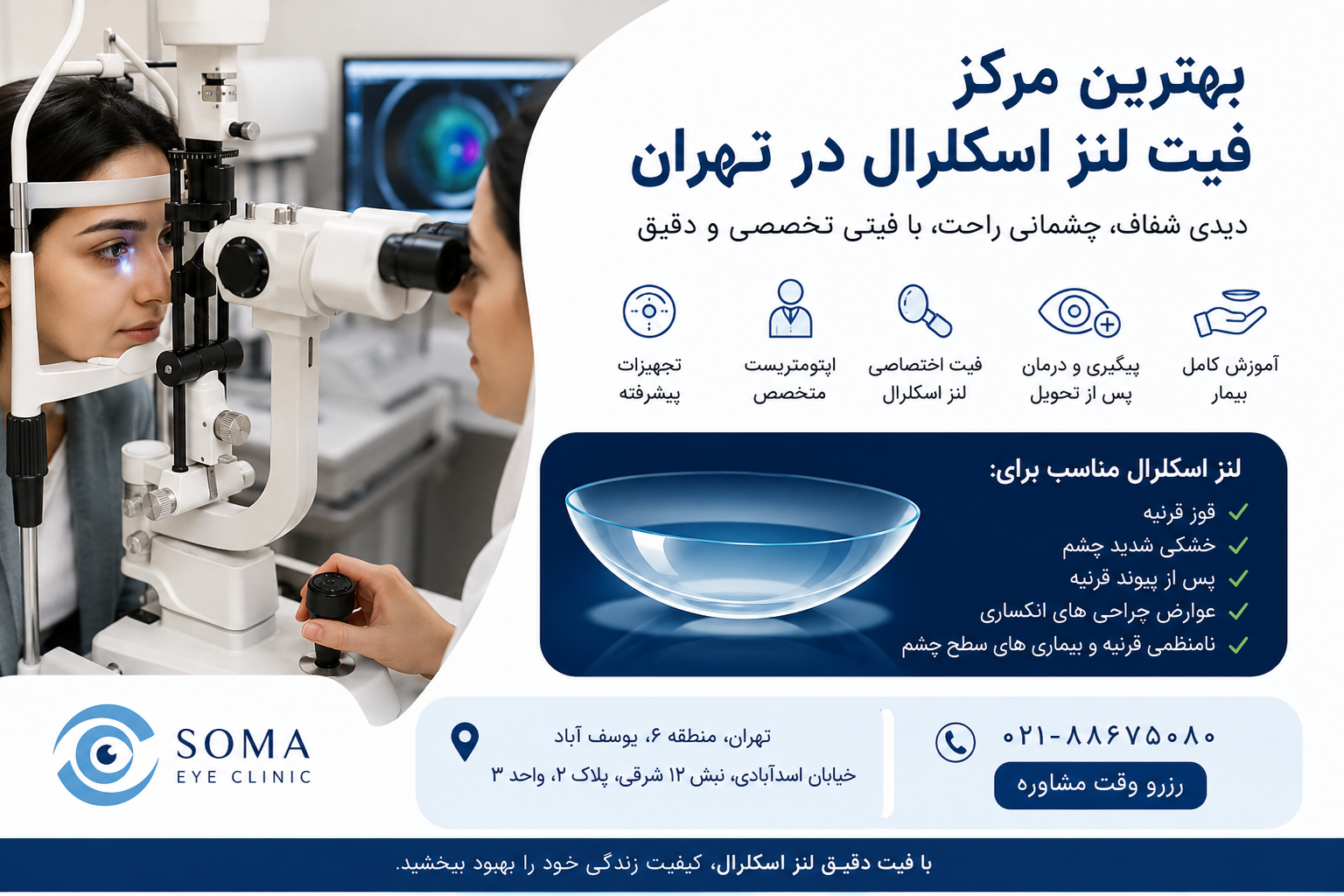 بهترین مرکز
فیت لنز اسکلرال در تهران

دیدی شفاف، چشمانی راحت، با فیتی تخصصی و دقیق

آموزش کامل بیمار

پیگیری و درمان پس از تحویل

فیت اختصاصی لنز اسکلرال

اپتومتریست متخصص

تجهیزات پیشرفته

لنز اسکلرال مناسب برای:
قوز قرنیه
خشکی شدید چشم
پس از پیوند قرنیه
عوارض جراحی های انکساری
نامنظمی قرنیه و بیماری های سطح چشم

SOMA
EYE CLINIC

تهران، منطقه ۶، یوسف آباد
خیابان اسدآبادی، نبش ۱۲ شرقی، پلاک ۲، واحد ۳

۰۲۱-۸۸۶۷۵۰۸۰
رزرو وقت مشاوره

با فیت دقیق لنز اسکلرال، کیفیت زندگی خود را بهبود ببخشید.